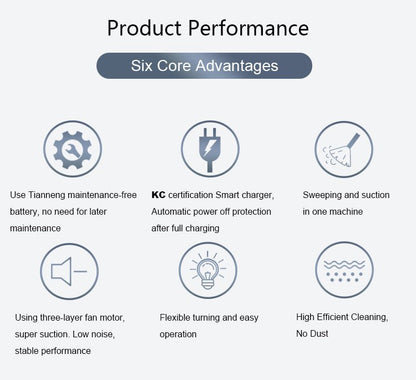 Product Performance

Six Core Advantages

Use Tianneng maintenance-free battery, no need for later maintenance

KC certification Smart charger, Automatic power off protection after full charging

Sweeping and suction in one machine

Using three-layer fan motor, super suction. Low noise, stable performance

Flexible turning and easy operation

High Efficient Cleaning, No Dust